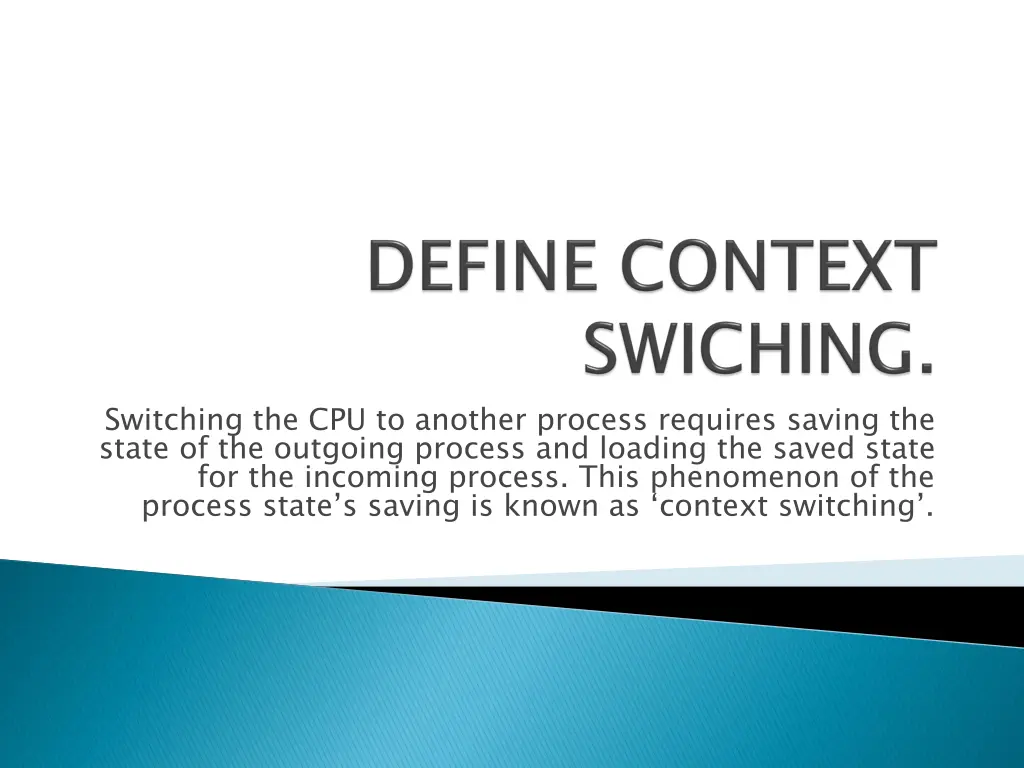 DEFINE CONTEXT SWICHING.

Switching the CPU to another process requires saving the state of the outgoing process and loading the saved state for the incoming process. This phenomenon of the process state’s saving is known as ‘context switching’.